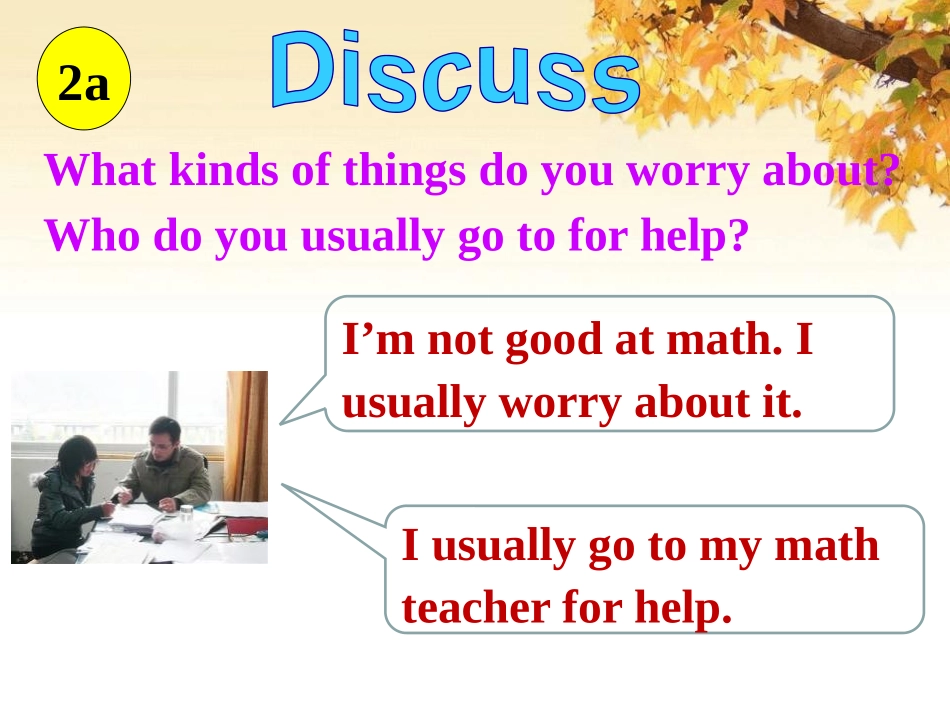 2a

Discuss

What kinds of things do you worry about?
Who do you usually go to for help?

I’m not good at math. I usually worry about it.

I usually go to my math teacher for help.